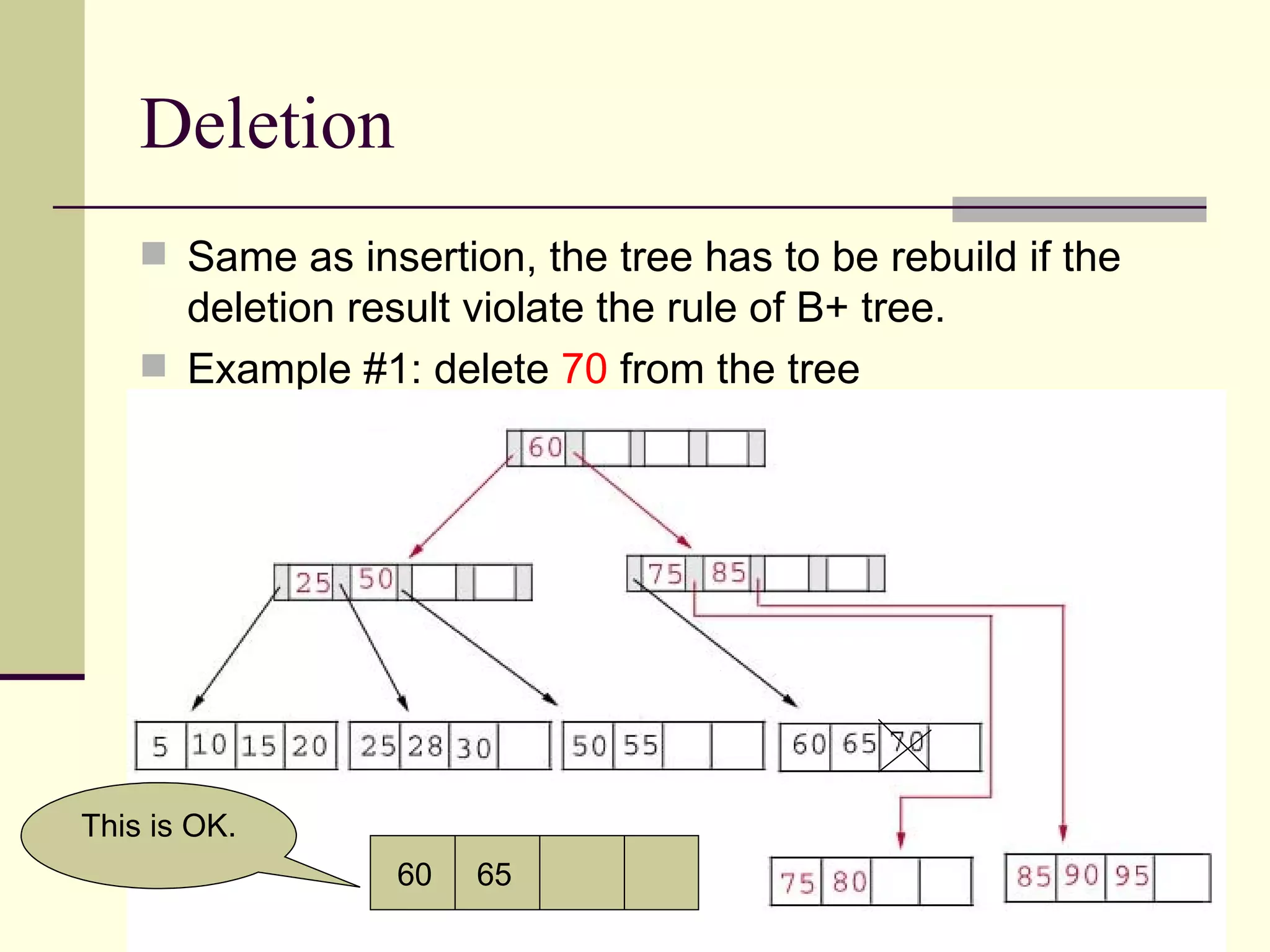 Deletion

Same as insertion, the tree has to be rebuild if the deletion result violate the rule of B+ tree.

Example #1: delete 70 from the tree

60

25 50

75 85

5 10 15 20

25 28 30

50 55

60 65 70

This is OK.

60 65

75 80

85 90 95